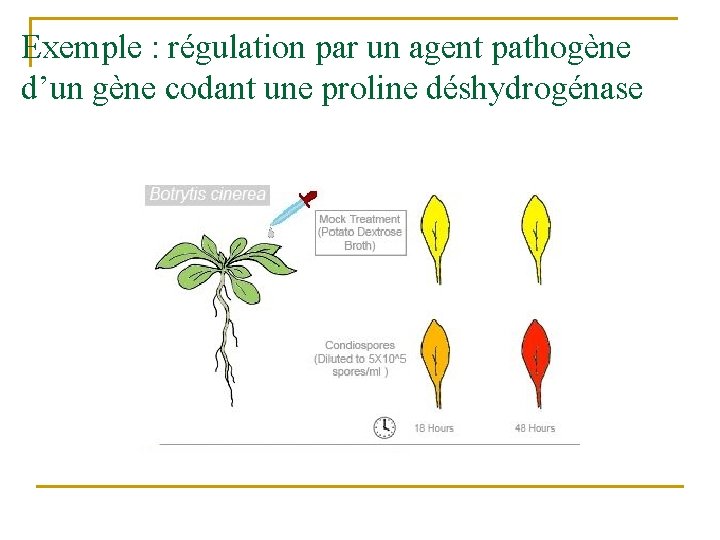 Exemple : régulation par un agent pathogène d’un gène codant une proline déshydrogénase

Botrytis cinerea

Mock Treatment (Potato Dextrose Broth)

Condiospores (Diluted to 5X10^5 spores/ml )

18 Hours

48 Hours